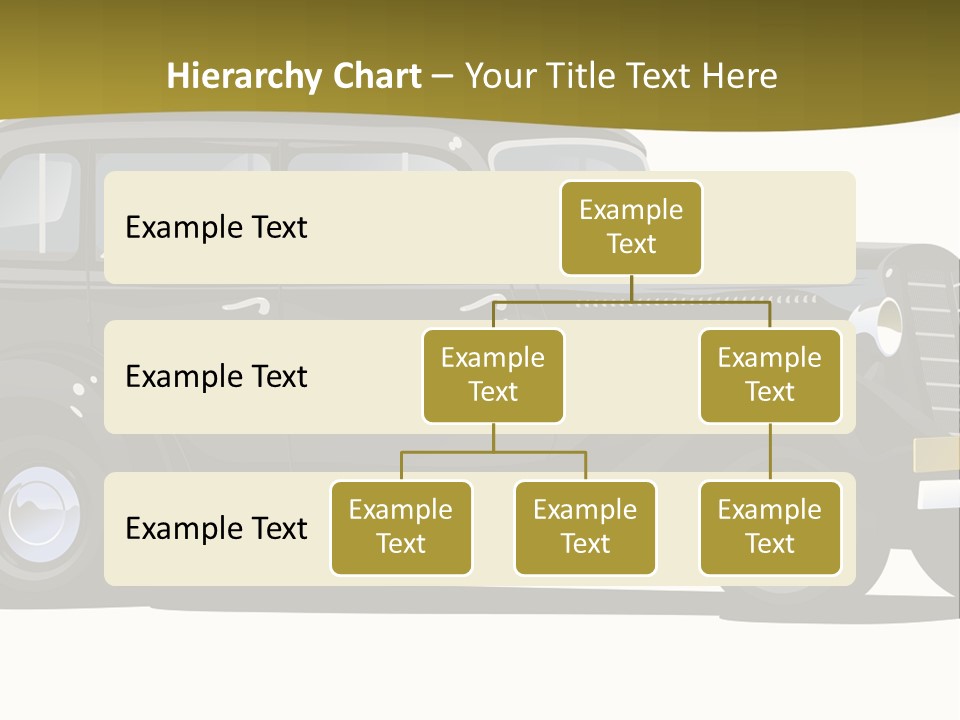 Hierarchy Chart – Your Title Text Here

Example Text

Example Text

Example Text

Example Text

Example Text

Example Text

Example Text

Example Text

Example Text